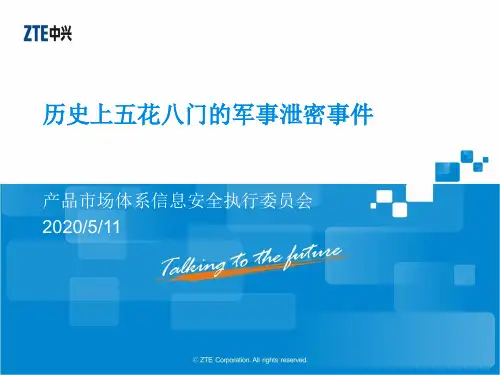 ZTE中兴

历史上五花八门的军事泄密事件

产品市场体系信息安全执行委员会
2020/5/11

Talking to the future

© ZTE Corporation. All rights reserved.